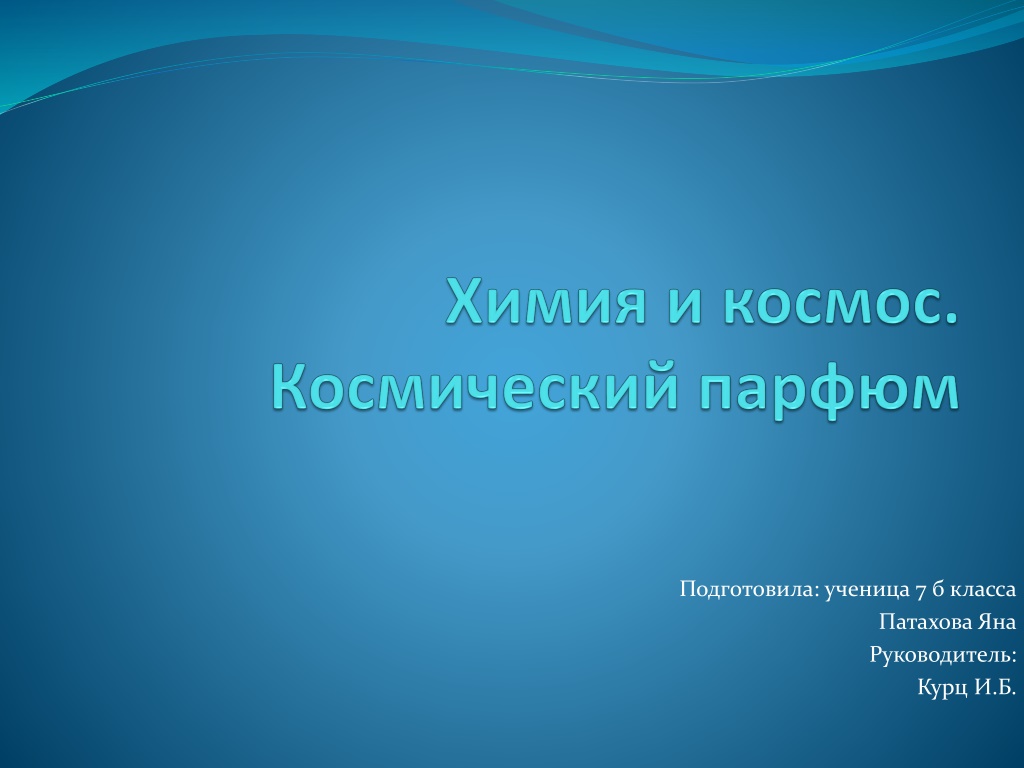 Химия и космос. Космический парфюм

Подготовила: ученица 7 б класса
Патахова Яна
Руководитель:
Курц И.Б.